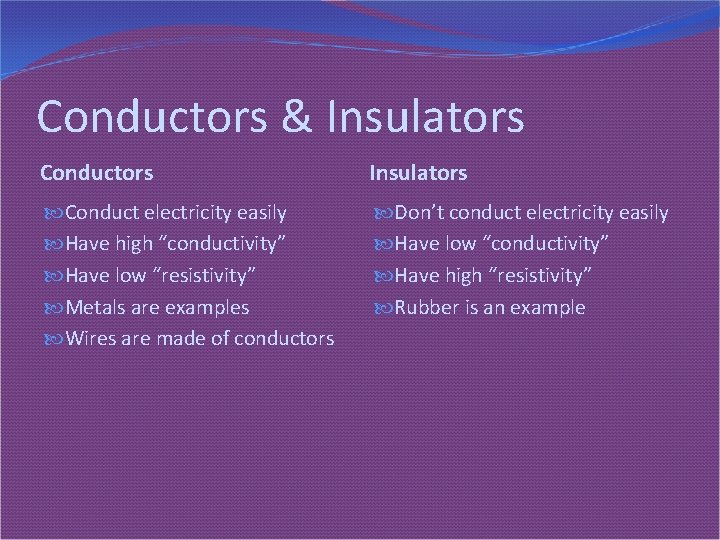 Conductors & Insulators

Conductors

Conduct electricity easily
Have high “conductivity”
Have low “resistivity”
Metals are examples
Wires are made of conductors

Insulators

Don’t conduct electricity easily
Have low “conductivity”
Have high “resistivity”
Rubber is an example